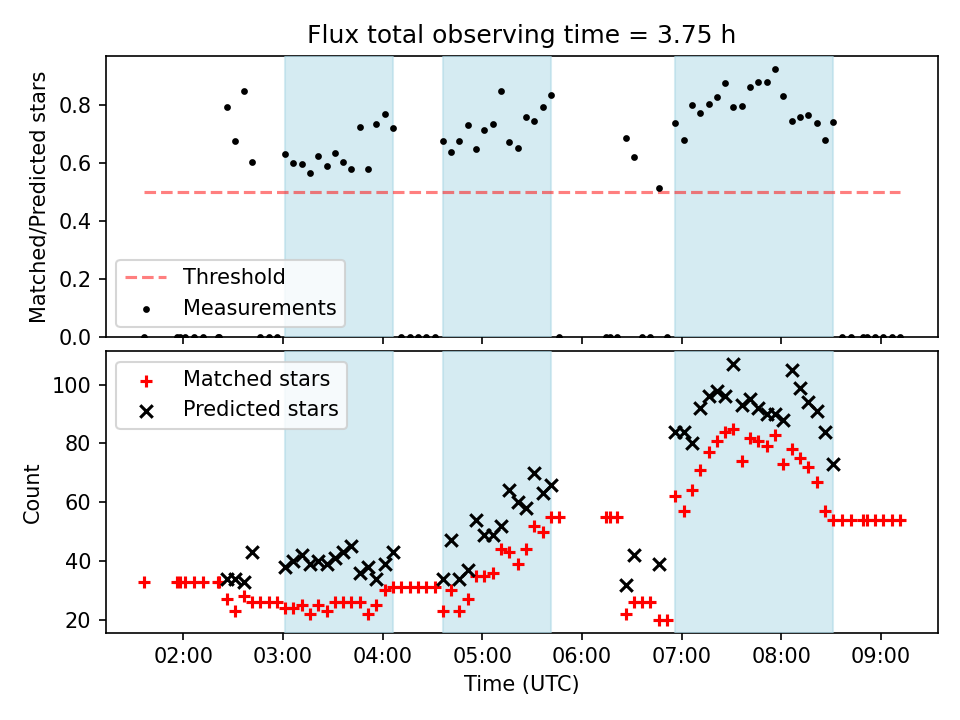 Flux total observing time = 3.75 h

Matched/Predicted stars

0.8
0.6
0.4
0.2
0.0

Threshold
Measurements

Count

100
80
60
40
20

Matched stars
Predicted stars

02:00 03:00 04:00 05:00 06:00 07:00 08:00 09:00

Time (UTC)